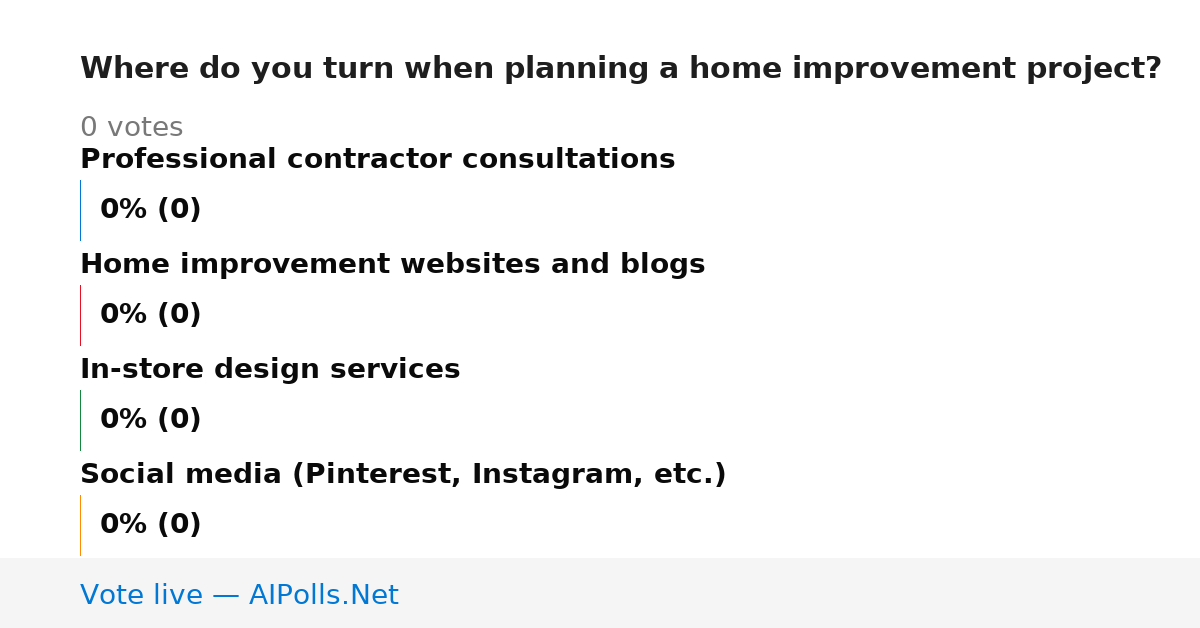 Where do you turn when planning a home improvement project?

0 votes

Professional contractor consultations

0% (0)

Home improvement websites and blogs

0% (0)

In-store design services

0% (0)

Social media (Pinterest, Instagram, etc.)

0% (0)

Vote live — AIPolls.Net